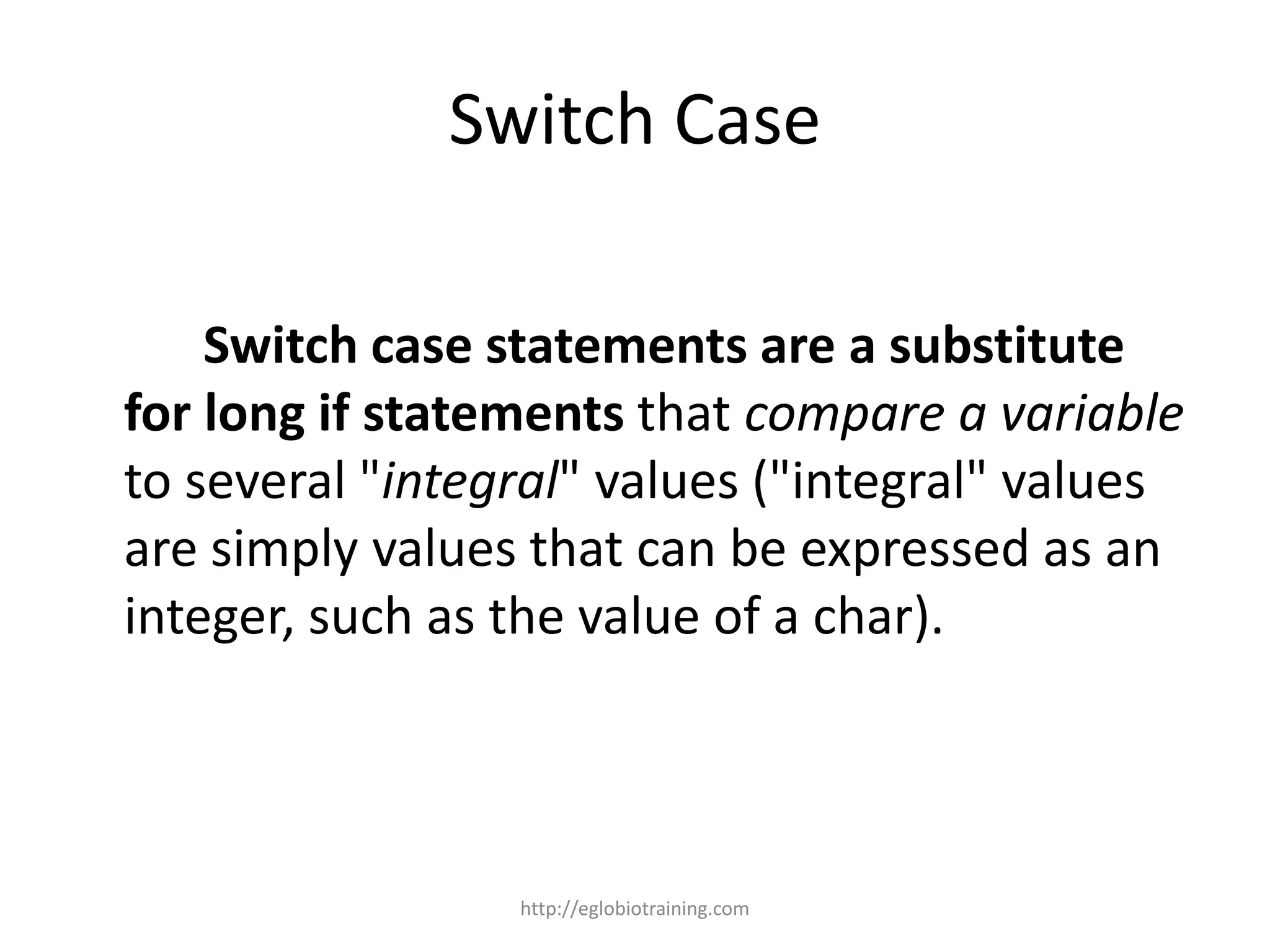 Switch Case

Switch case statements are a substitute for long if statements that compare a variable to several "integral" values ("integral" values are simply values that can be expressed as an integer, such as the value of a char).

http://eglobiotraining.com